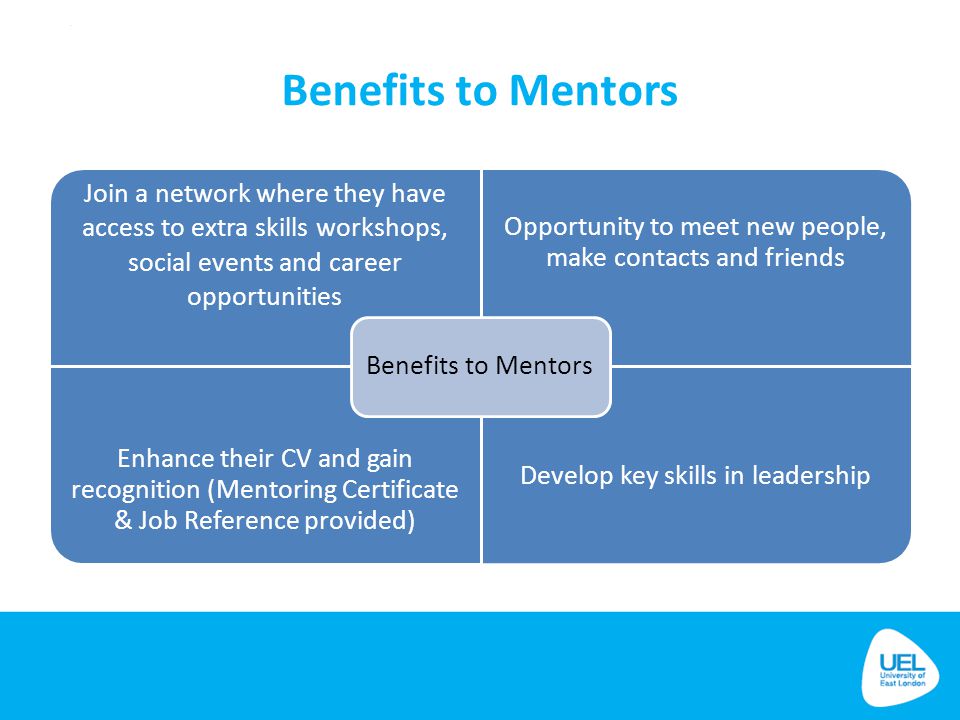 Benefits to Mentors

Join a network where they have access to extra skills workshops, social events and career opportunities

Opportunity to meet new people, make contacts and friends

Benefits to Mentors

Enhance their CV and gain recognition (Mentoring Certificate & Job Reference provided)

Develop key skills in leadership

UEL
University of East London